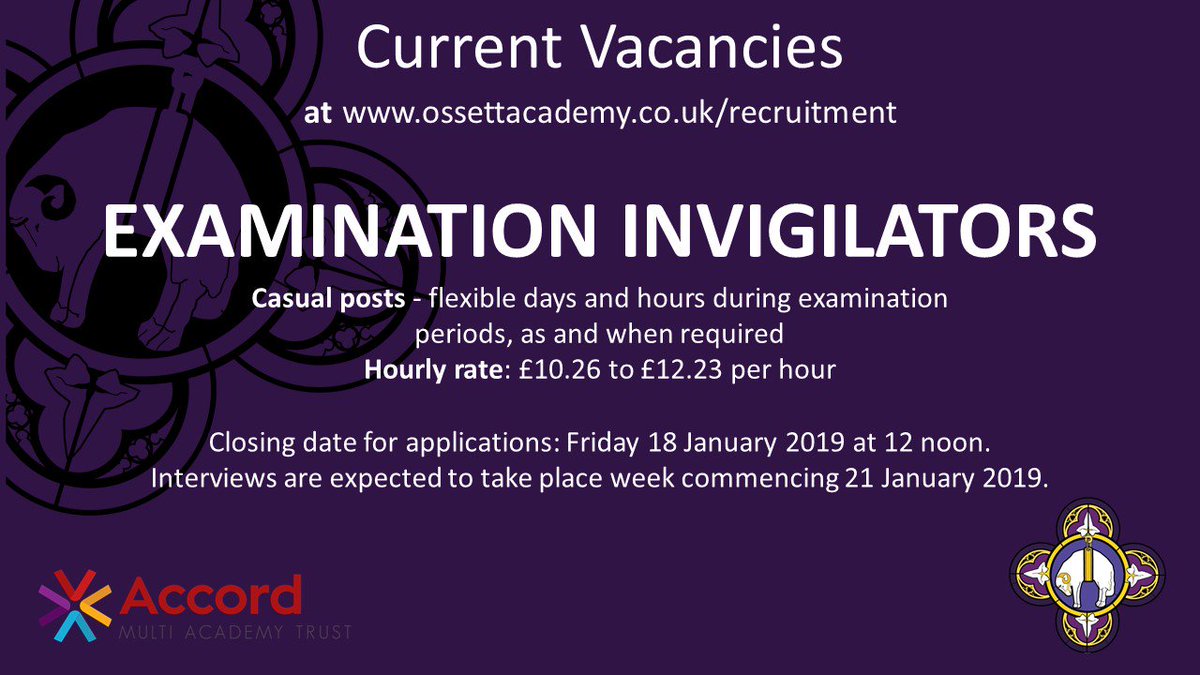 Current Vacancies

at www.ossettacademy.co.uk/recruitment

EXAMINATION INVIGILATORS

Casual posts - flexible days and hours during examination periods, as and when required
Hourly rate: £10.26 to £12.23 per hour

Closing date for applications: Friday 18 January 2019 at 12 noon.
Interviews are expected to take place week commencing 21 January 2019.

Accord
MULTI ACADEMY TRUST